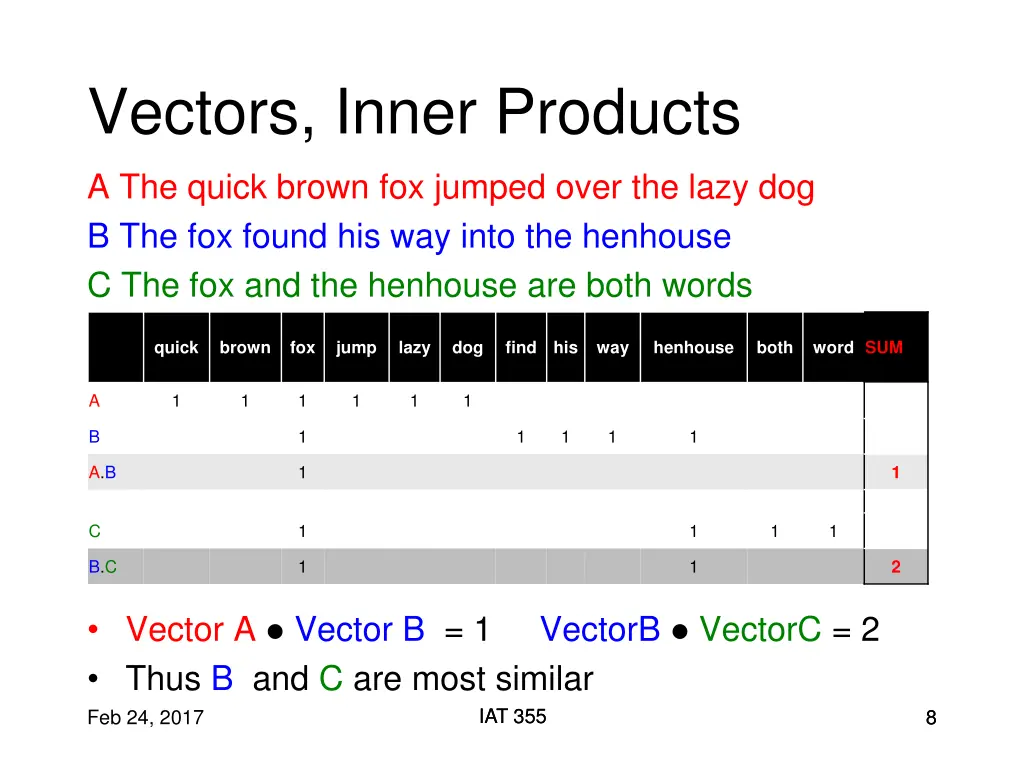 Vectors, Inner Products

A The quick brown fox jumped over the lazy dog

B The fox found his way into the henhouse

C The fox and the henhouse are both words

| | quick | brown | fox | jump | lazy | dog | find | his | way | henhouse | both | word | SUM |
|---|---|---|---|---|---|---|---|---|---|---|---|---|---|
| A | 1 | 1 | 1 | 1 | 1 | 1 | | | | | | | |
| B | | | 1 | | | | 1 | 1 | 1 | 1 | | | |
| A.B | | | 1 | | | | | | | | | | 1 |
| C | | | 1 | | | | | | | 1 | 1 | 1 | |
| B.C | | | 1 | | | | | | | 1 | | | 2 |

• Vector A ● Vector B = 1 VectorB ● VectorC = 2

• Thus B and C are most similar

Feb 24, 2017

IAT 355

8